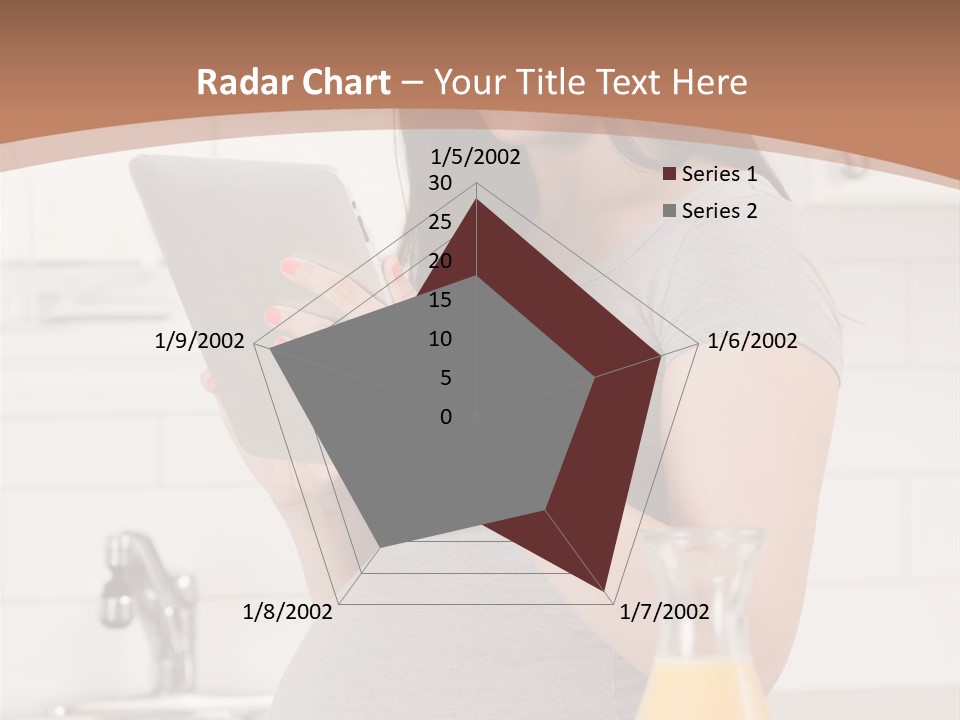 Radar Chart – Your Title Text Here

1/5/2002
30
25
20
15
10
5
0
1/6/2002
1/7/2002
1/8/2002
1/9/2002

Series 1
Series 2